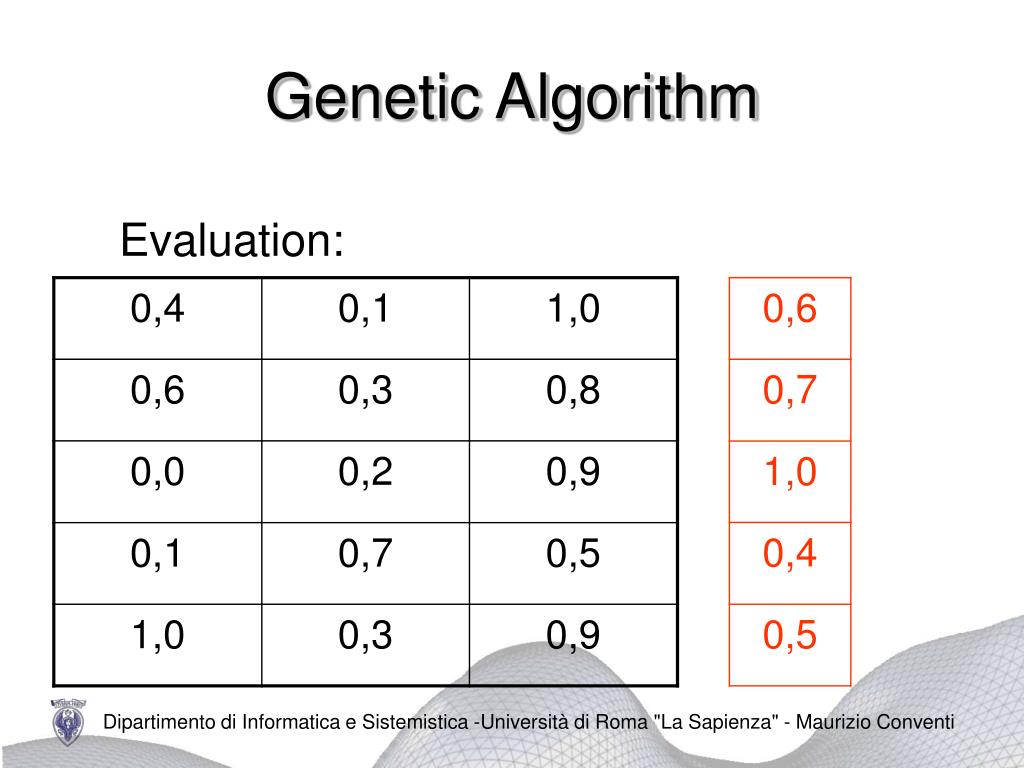 Genetic Algorithm

Evaluation:

| 0,4 | 0,1 | 1,0 |
|---|---|---|
| 0,6 | 0,3 | 0,8 |
| 0,0 | 0,2 | 0,9 |
| 0,1 | 0,7 | 0,5 |
| 1,0 | 0,3 | 0,9 |

| 0,6 |
|---|
| 0,7 |
| 1,0 |
| 0,4 |
| 0,5 |

Dipartimento di Informatica e Sistemistica -Università di Roma "La Sapienza" - Maurizio Conventi